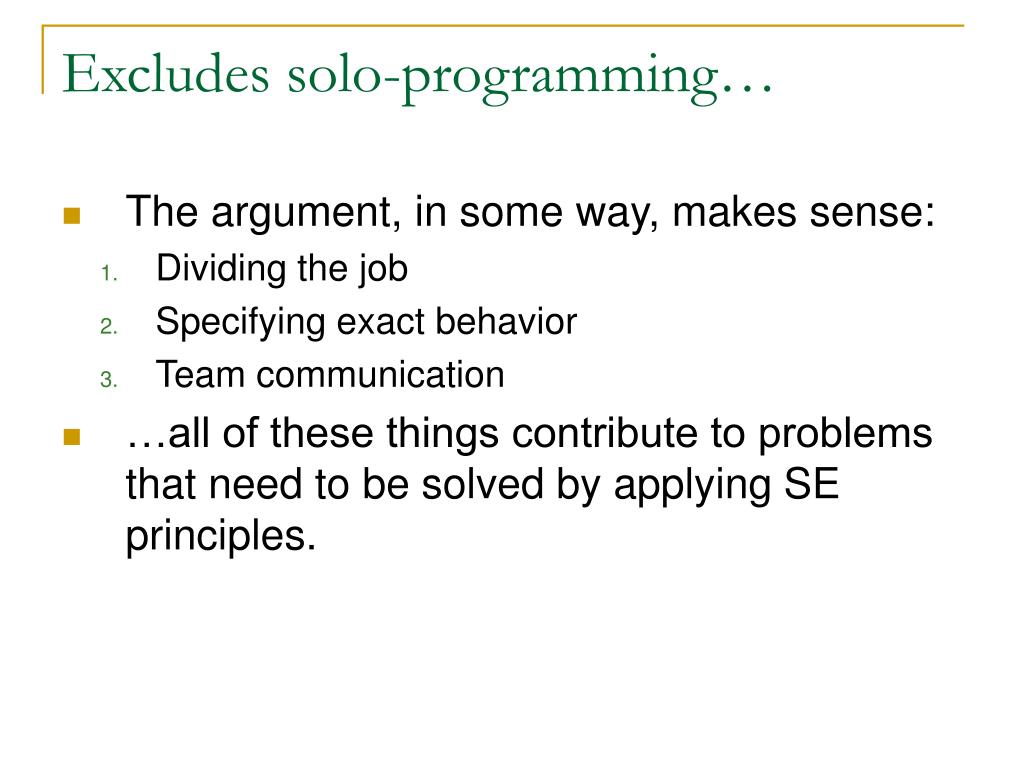 Excludes solo-programming…

The argument, in some way, makes sense:
1. Dividing the job
2. Specifying exact behavior
3. Team communication

…all of these things contribute to problems that need to be solved by applying SE principles.